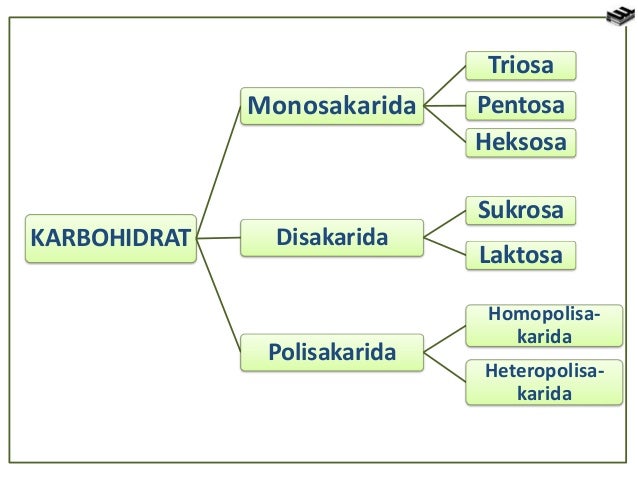 KARBOHIDRAT

Monosakarida

Triosa

Pentosa

Heksosa

Disakarida

Sukrosa

Laktosa

Polisakarida

Homopolisakarida

Heteropolisakarida